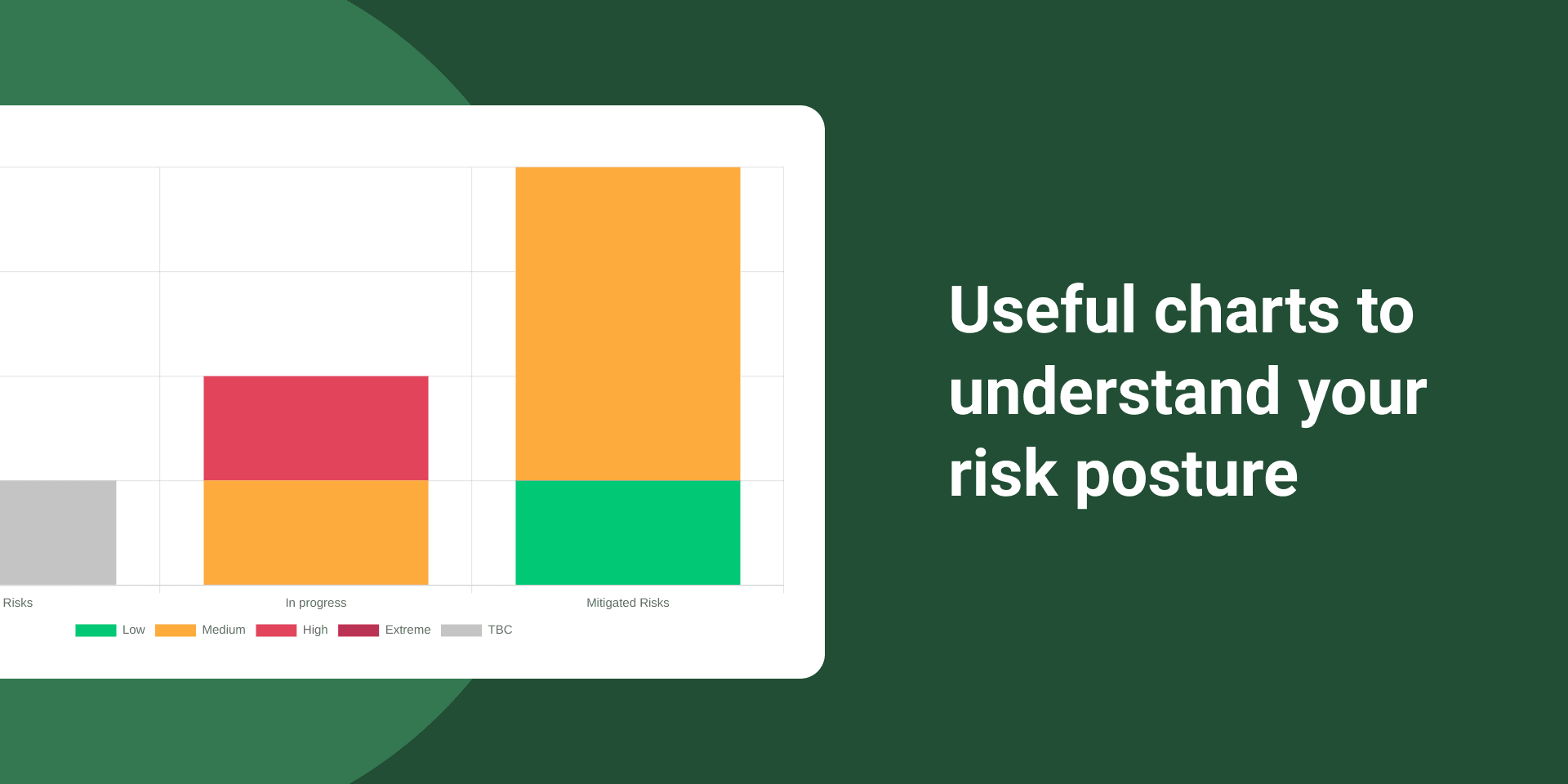 Risks
In progress
Mitigated Risks

Low Medium High Extreme TBC

Useful charts to understand your risk posture